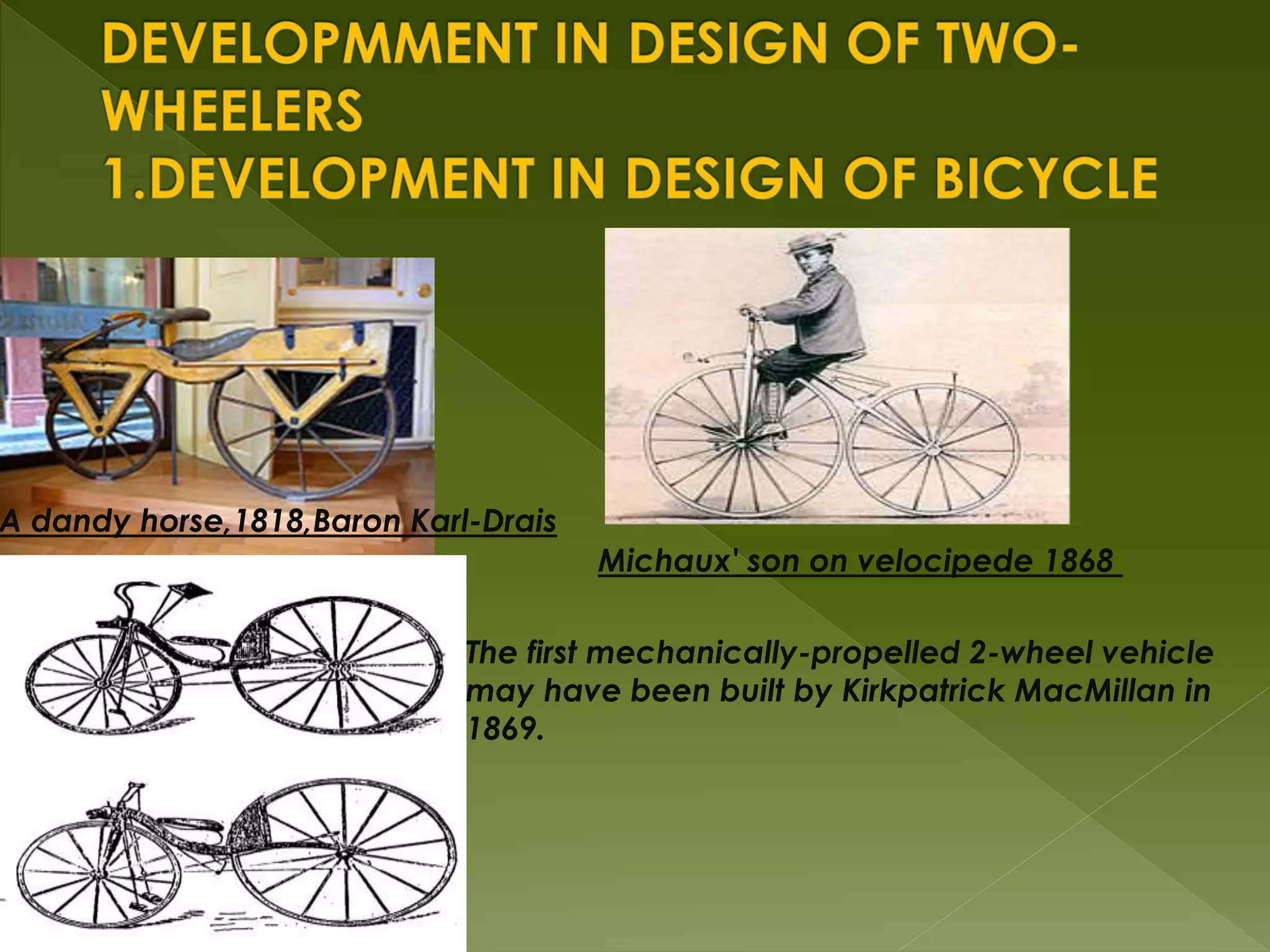 DEVELOPMMENT IN DESIGN OF TWO-WHEELERS
1.DEVELOPMENT IN DESIGN OF BICYCLE

A dandy horse,1818,Baron Karl-Drais

Michaux' son on velocipede 1868

The first mechanically-propelled 2-wheel vehicle may have been built by Kirkpatrick MacMillan in 1869.